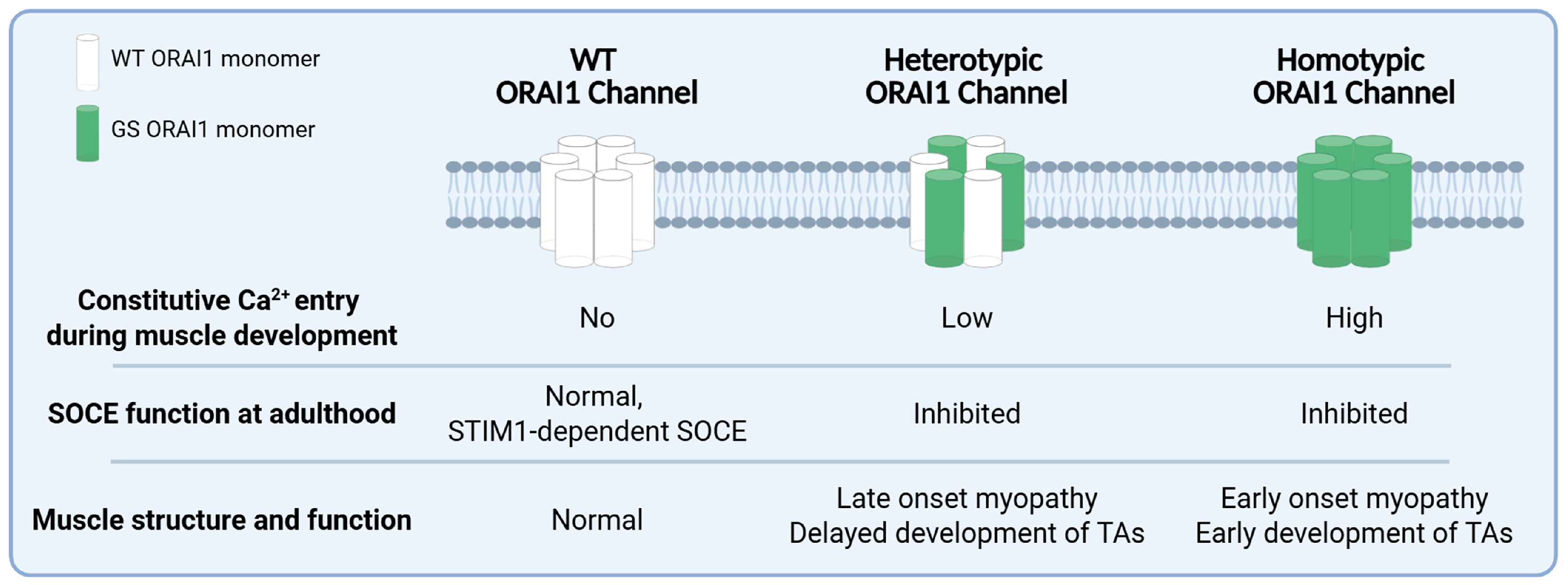 WT ORAI1 monomer

GS ORAI1 monomer

|  | WT ORAI1 Channel | Heterotypic ORAI1 Channel | Homotypic ORAI1 Channel |
|---|---|---|---|
| Constitutive $Ca^{2+}$ entry during muscle development | No | Low | High |
| SOCE function at adulthood | Normal, STIM1-dependent SOCE | Inhibited | Inhibited |
| Muscle structure and function | Normal | Late onset myopathy Delayed development of TAs | Early onset myopathy Early development of TAs |